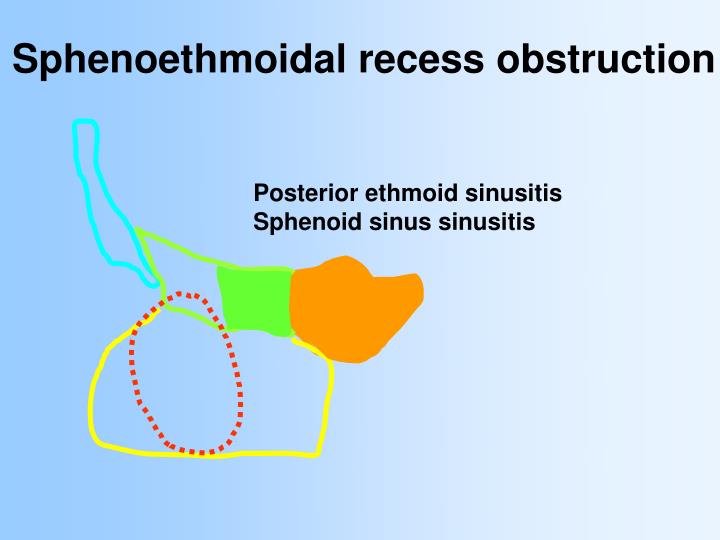 Sphenoethmoidal recess obstruction

Posterior ethmoid sinusitis
Sphenoid sinus sinusitis